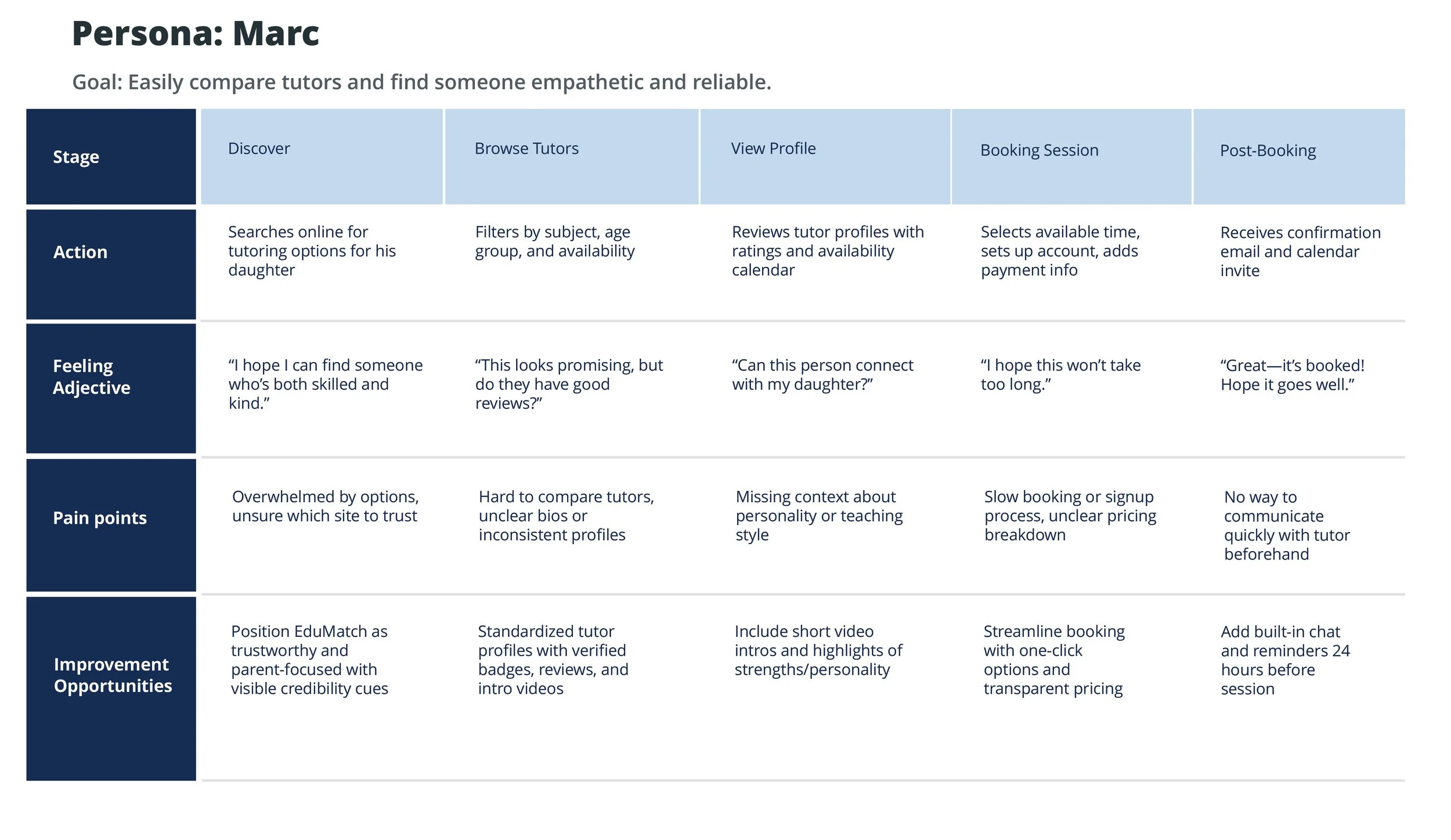 Persona: Marc

Goal: Easily compare tutors and find someone empathetic and reliable.

| Stage | Discover | Browse Tutors | View Profile | Booking Session | Post-Booking |
|---|---|---|---|---|---|
| Action | Searches online for tutoring options for his daughter | Filters by subject, age group, and availability | Reviews tutor profiles with ratings and availability calendar | Selects available time, sets up account, adds payment info | Receives confirmation email and calendar invite |
| Feeling Adjective | “I hope I can find someone who’s both skilled and kind.” | “This looks promising, but do they have good reviews?” | “Can this person connect with my daughter?” | “I hope this won’t take too long.” | “Great—it’s booked! Hope it goes well.” |
| Pain points | Overwhelmed by options, unsure which site to trust | Hard to compare tutors, unclear bios or inconsistent profiles | Missing context about personality or teaching style | Slow booking or signup process, unclear pricing breakdown | No way to communicate quickly with tutor beforehand |
| Improvement Opportunities | Position EduMatch as trustworthy and parent-focused with visible credibility cues | Standardized tutor profiles with verified badges, reviews, and intro videos | Include short video intros and highlights of strengths/personality | Streamline booking with one-click options and transparent pricing | Add built-in chat and reminders 24 hours before session |